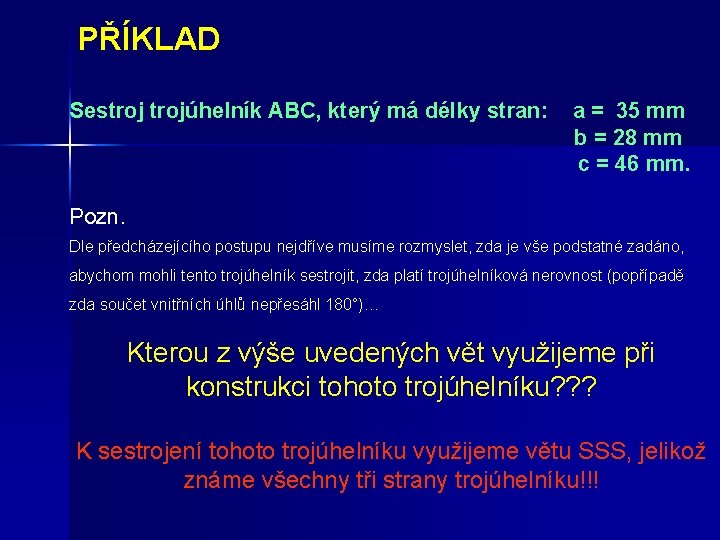 PŘÍKLAD

Sestroj trojúhelník ABC, který má délky stran: a = 35 mm
b = 28 mm
c = 46 mm.

Pozn.
Dle předcházejícího postupu nejdříve musíme rozmyslet, zda je vše podstatné zadáno, abychom mohli tento trojúhelník sestrojit, zda platí trojúhelníková nerovnost (popřípadě zda součet vnitřních úhlů nepřesáhl 180°)…

Kterou z výše uvedených vět využijeme při konstrukci tohoto trojúhelníku???

K sestrojení tohoto trojúhelníku využijeme větu SSS, jelikož známe všechny tři strany trojúhelníku!!!